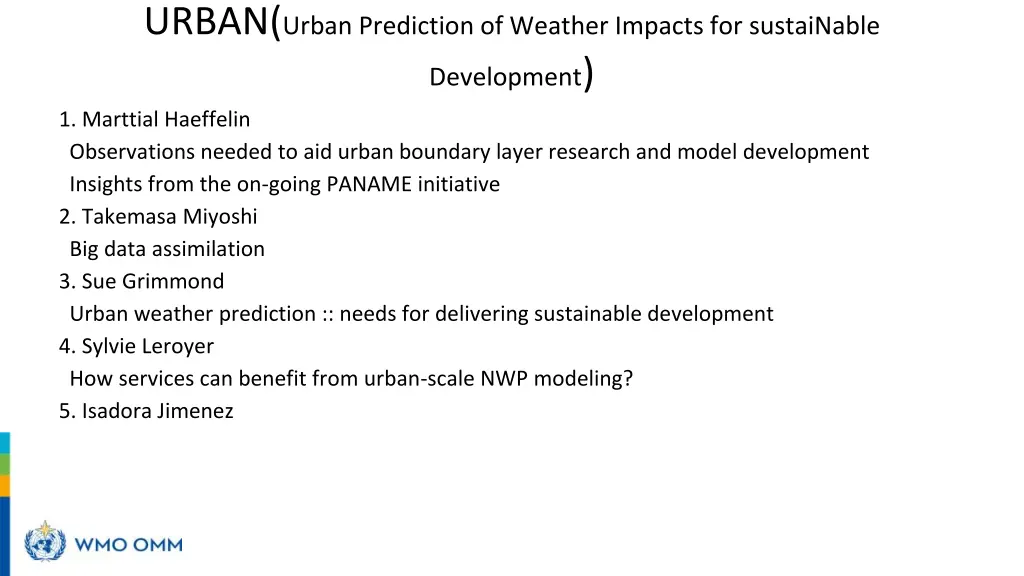 URBAN(Urban Prediction of Weather Impacts for sustaiNable Development)

1. Marttial Haeffelin
Observations needed to aid urban boundary layer research and model development
Insights from the on-going PANAME initiative
2. Takemasa Miyoshi
Big data assimilation
3. Sue Grimmond
Urban weather prediction :: needs for delivering sustainable development
4. Sylvie Leroyer
How services can benefit from urban-scale NWP modeling?
5. Isadora Jimenez

WMO OMM